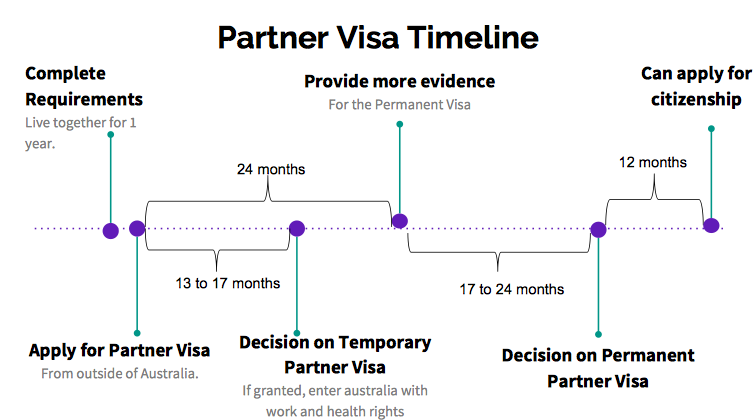 Partner Visa Timeline

Complete Requirements
Live together for 1 year.

Provide more evidence
For the Permanent Visa

Can apply for citizenship

24 months

12 months

13 to 17 months

17 to 24 months

Apply for Partner Visa
From outside of Australia.

Decision on Temporary Partner Visa
If granted, enter australia with work and health rights

Decision on Permanent Partner Visa